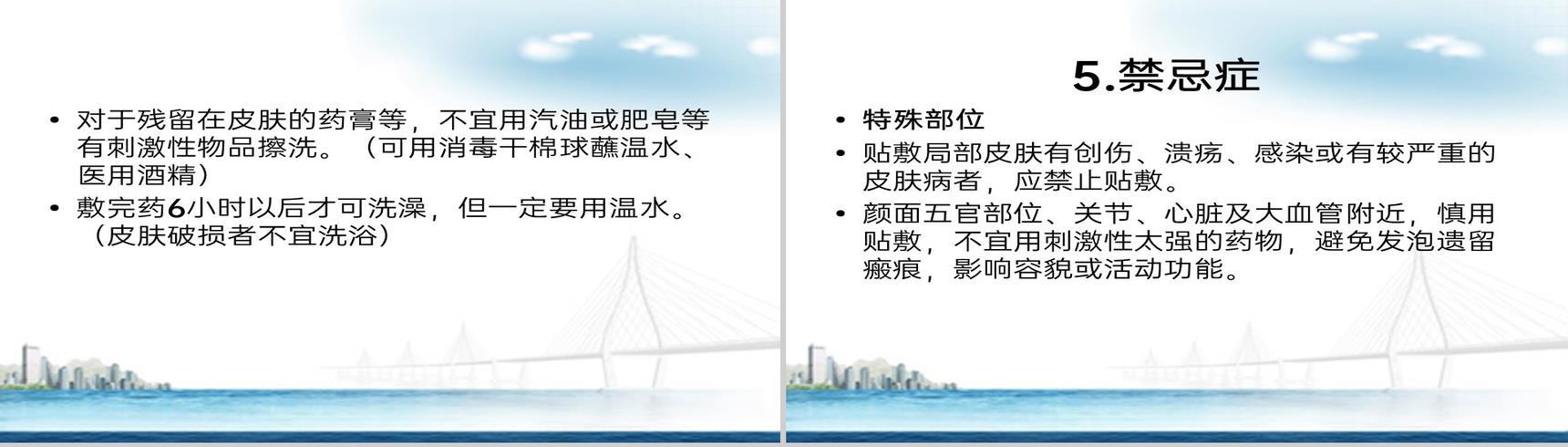 • 对于残留在皮肤的药膏等，不宜用汽油或肥皂等有刺激性物品擦洗。（可用消毒干棉球蘸温水、医用酒精）
• 敷完药6小时以后才可洗澡，但一定要用温水。（皮肤破损者不宜洗浴）

5.禁忌症

• 特殊部位
• 贴敷局部皮肤有创伤、溃疡、感染或有较严重的皮肤病者，应禁止贴敷。
• 颜面五官部位、关节、心脏及大血管附近，慎用贴敷，不宜用刺激性太强的药物，避免发泡遗留瘢痕，影响容貌或活动功能。